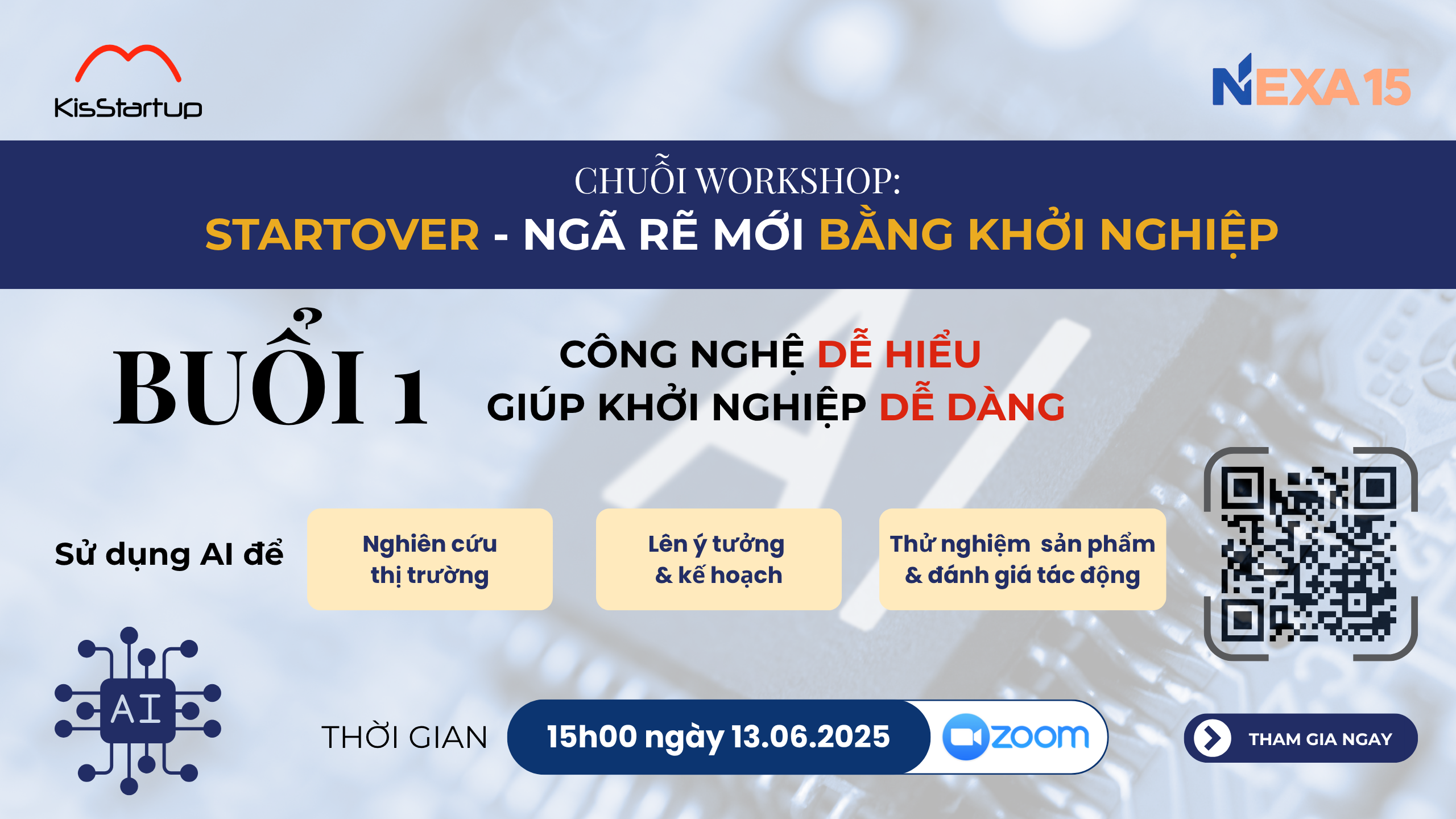 KisStartup

NEXA 15

CHUỖI WORKSHOP:
STARTOVER - NGÃ RẼ MỚI BẰNG KHỞI NGHIỆP

BUỔI 1

CÔNG NGHỆ DỄ HIỂU
GIÚP KHỞI NGHIỆP DỄ DÀNG

Sử dụng AI để

Nghiên cứu thị trường

Lên ý tưởng & kế hoạch

Thử nghiệm sản phẩm & đánh giá tác động

AI

THỜI GIAN

15h00 ngày 13.06.2025

zoom

THAM GIA NGAY